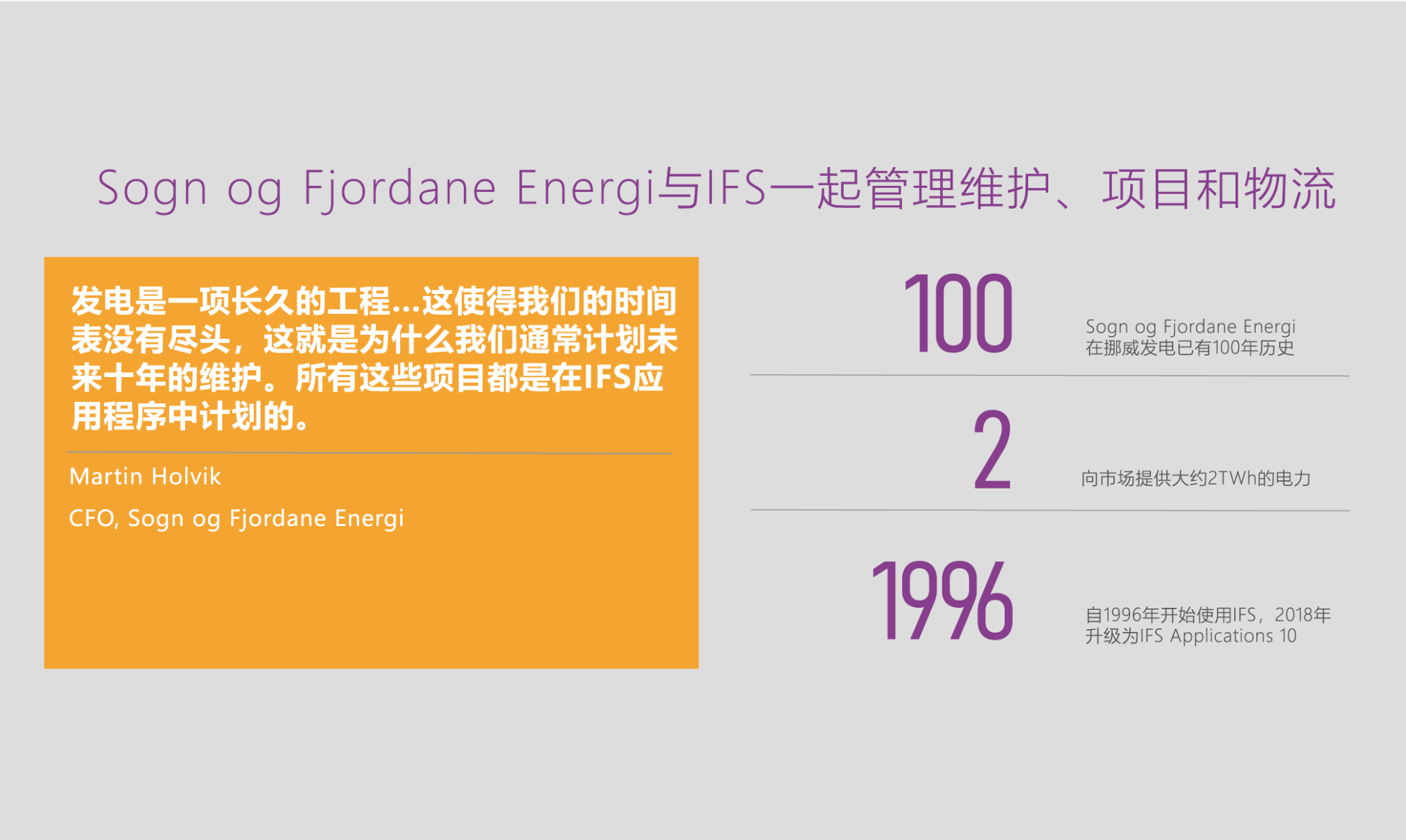 Sogn og Fjordane Energi与IFS一起管理维护、项目和物流

发电是一项长久的工程...这使得我们的时间表没有尽头，这就是为什么我们通常计划未来十年的维护。所有这些项目都是在IFS应用程序中计划的。

Martin Holvik

CFO, Sogn og Fjordane Energi

100

Sogn og Fjordane Energi 在挪威发电已有100年历史

2

向市场提供大约2TWh的电力

1996

自1996年开始使用IFS，2018年升级为IFS Applications 10